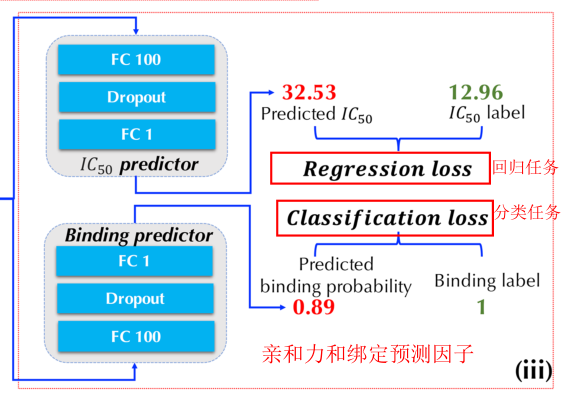 FC 100

Dropout

FC 1

$IC_{50}$ predictor

32.53
Predicted $IC_{50}$

12.96
$IC_{50}$ label

Regression loss 回归任务

Classification loss 分类任务

Binding predictor

FC 1

Dropout

FC 100

Predicted binding probability
0.89

Binding label
1

亲和力和绑定预测因子

(iii)